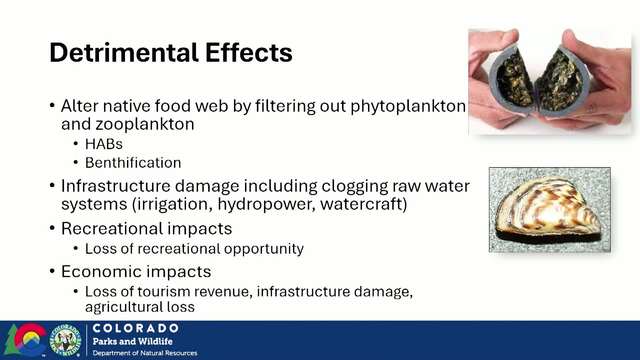 Detrimental Effects

• Alter native food web by filtering out phytoplankton and zooplankton
  • HABs
  • Benthification
• Infrastructure damage including clogging raw water systems (irrigation, hydropower, watercraft)
• Recreational impacts
  • Loss of recreational opportunity
• Economic impacts
  • Loss of tourism revenue, infrastructure damage, agricultural loss

COLORADO
Parks and Wildlife
Department of Natural Resources